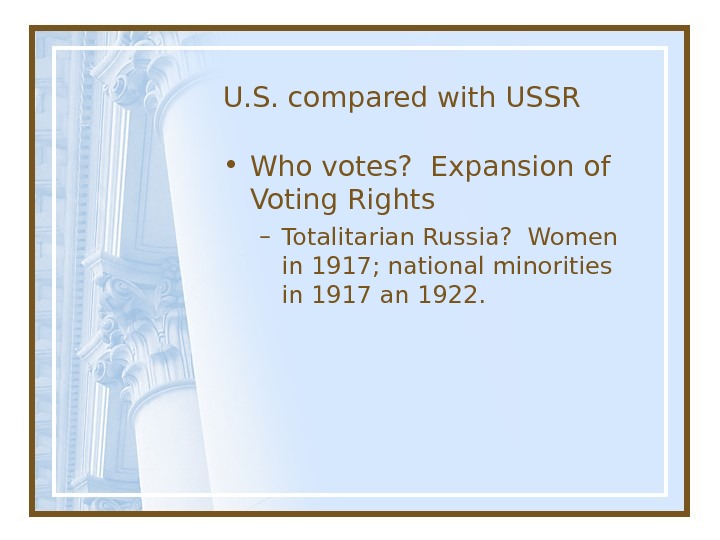 U.S. compared with USSR

• Who votes?  Expansion of Voting Rights

– Totalitarian Russia?  Women in 1917; national minorities in 1917 an 1922.